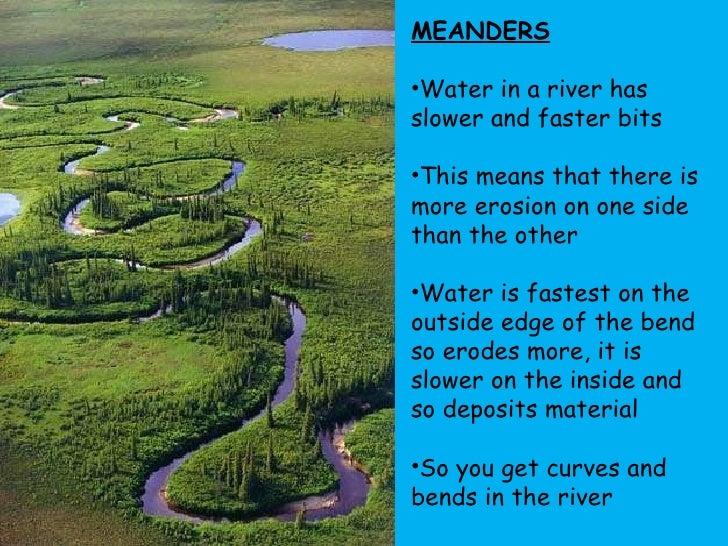 MEANDERS

•Water in a river has slower and faster bits

•This means that there is more erosion on one side than the other

•Water is fastest on the outside edge of the bend so erodes more, it is slower on the inside and so deposits material

•So you get curves and bends in the river